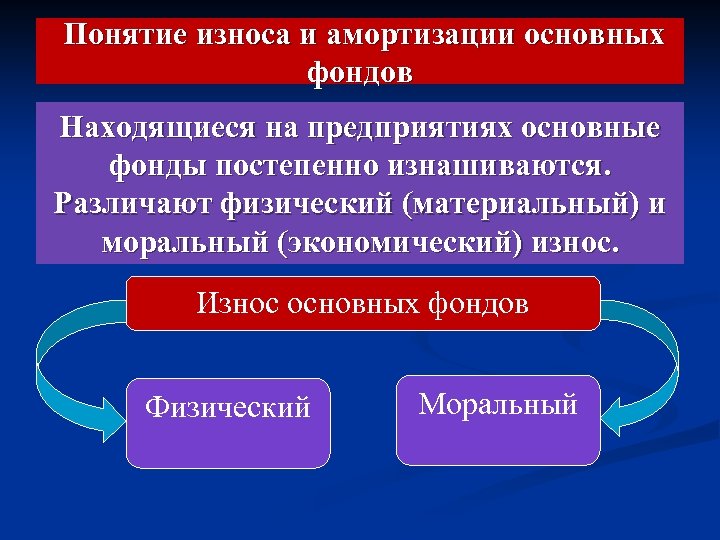 Понятие износа и амортизации основных фондов

Находящиеся на предприятиях основные фонды постепенно изнашиваются. Различают физический (материальный) и моральный (экономический) износ.

Износ основных фондов

Физический

Моральный